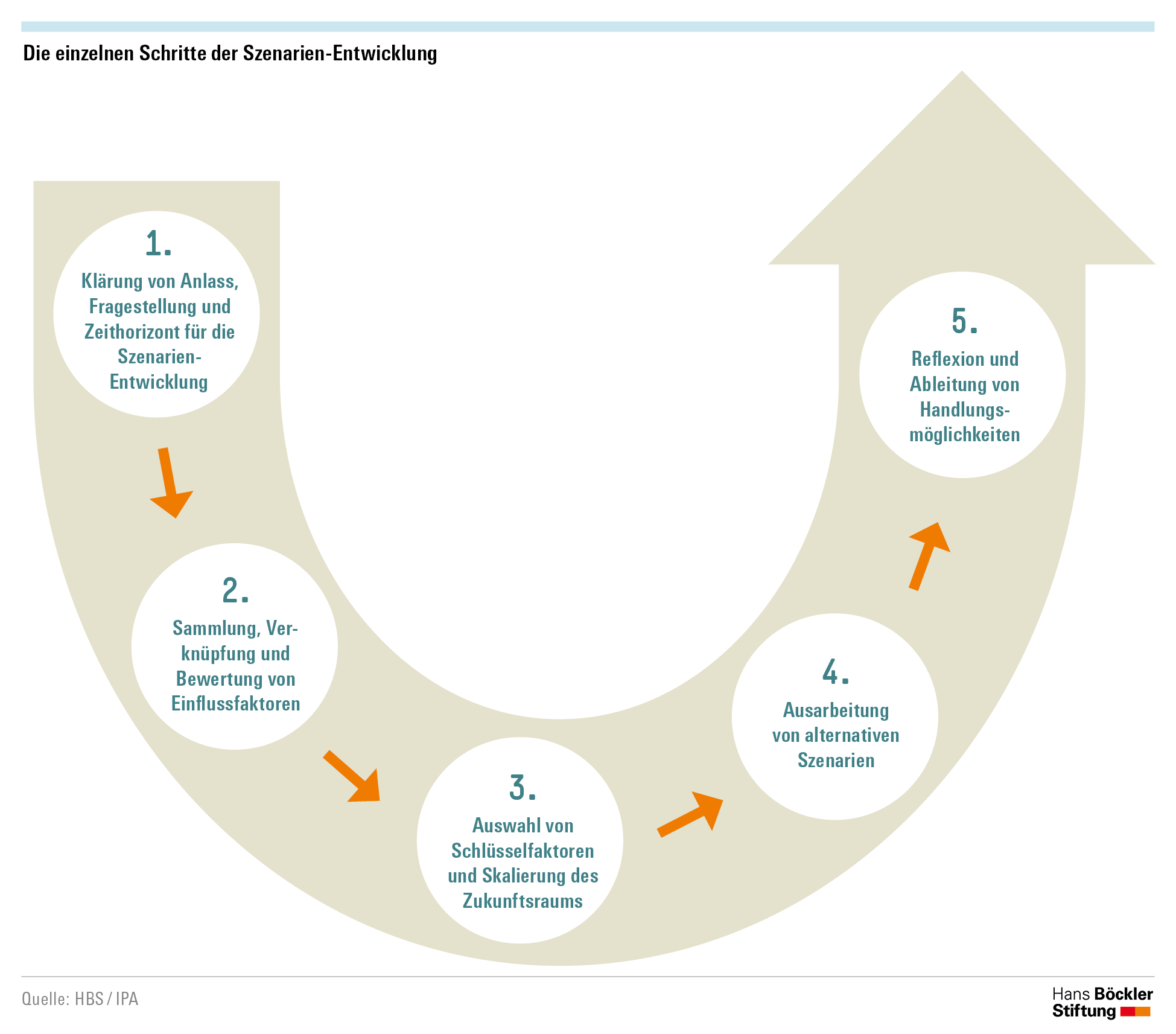 Die einzelnen Schritte der Szenarien-Entwicklung

1.
Klärung von Anlass, Fragestellung und Zeithorizont für die Szenarien-Entwicklung

2.
Sammlung, Verknüpfung und Bewertung von Einflussfaktoren

3.
Auswahl von Schlüsselfaktoren und Skalierung des Zukunftsraums

4.
Ausarbeitung von alternativen Szenarien

5.
Reflexion und Ableitung von Handlungsmöglichkeiten

Quelle: HBS / IPA

Hans Böckler Stiftung